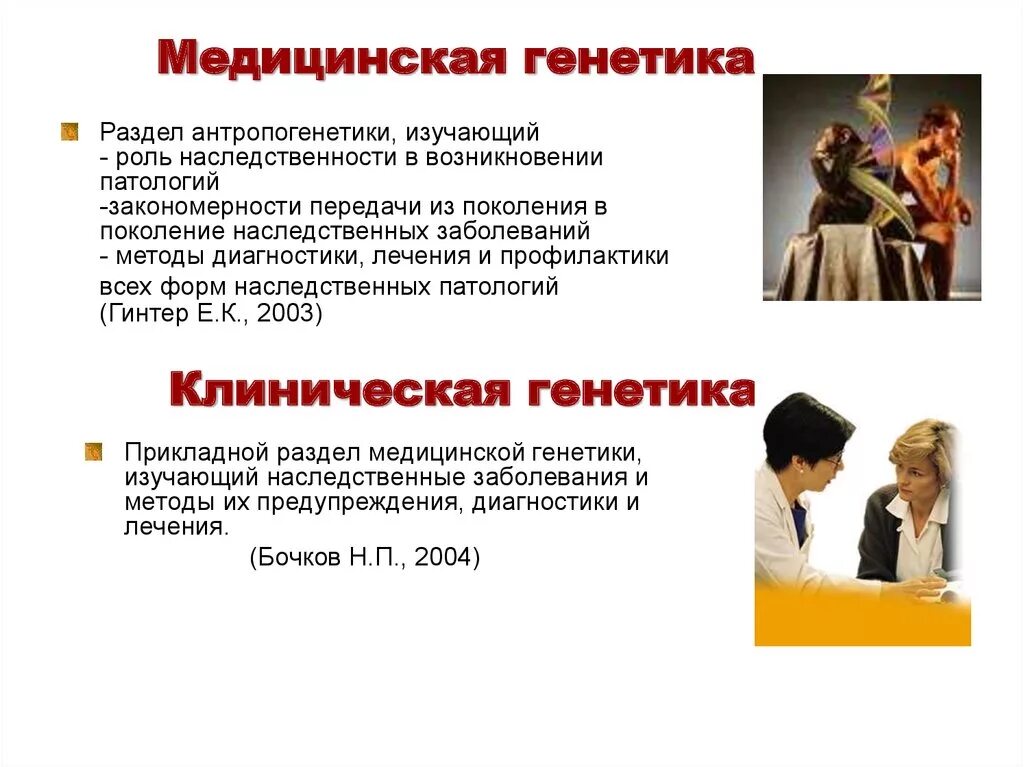 Медицинская генетика

Раздел антропогенетики, изучающий
- роль наследственности в возникновении патологий
-закономерности передачи из поколения в поколение наследственных заболеваний
- методы диагностики, лечения и профилактики всех форм наследственных патологий
(Гинтер Е.К., 2003)

Клиническая генетика

Прикладной раздел медицинской генетики, изучающий наследственные заболевания и методы их предупреждения, диагностики и лечения.
(Бочков Н.П., 2004)